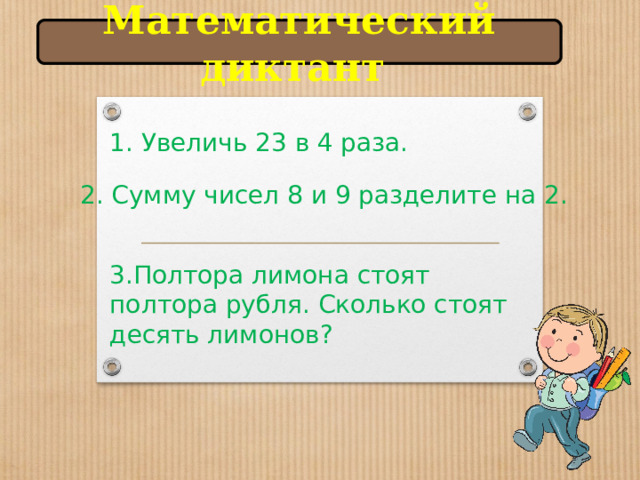 Математический диктант

1. Увеличь 23 в 4 раза.

2. Сумму чисел 8 и 9 разделите на 2.

3.Полтора лимона стоят полтора рубля. Сколько стоят десять лимонов?